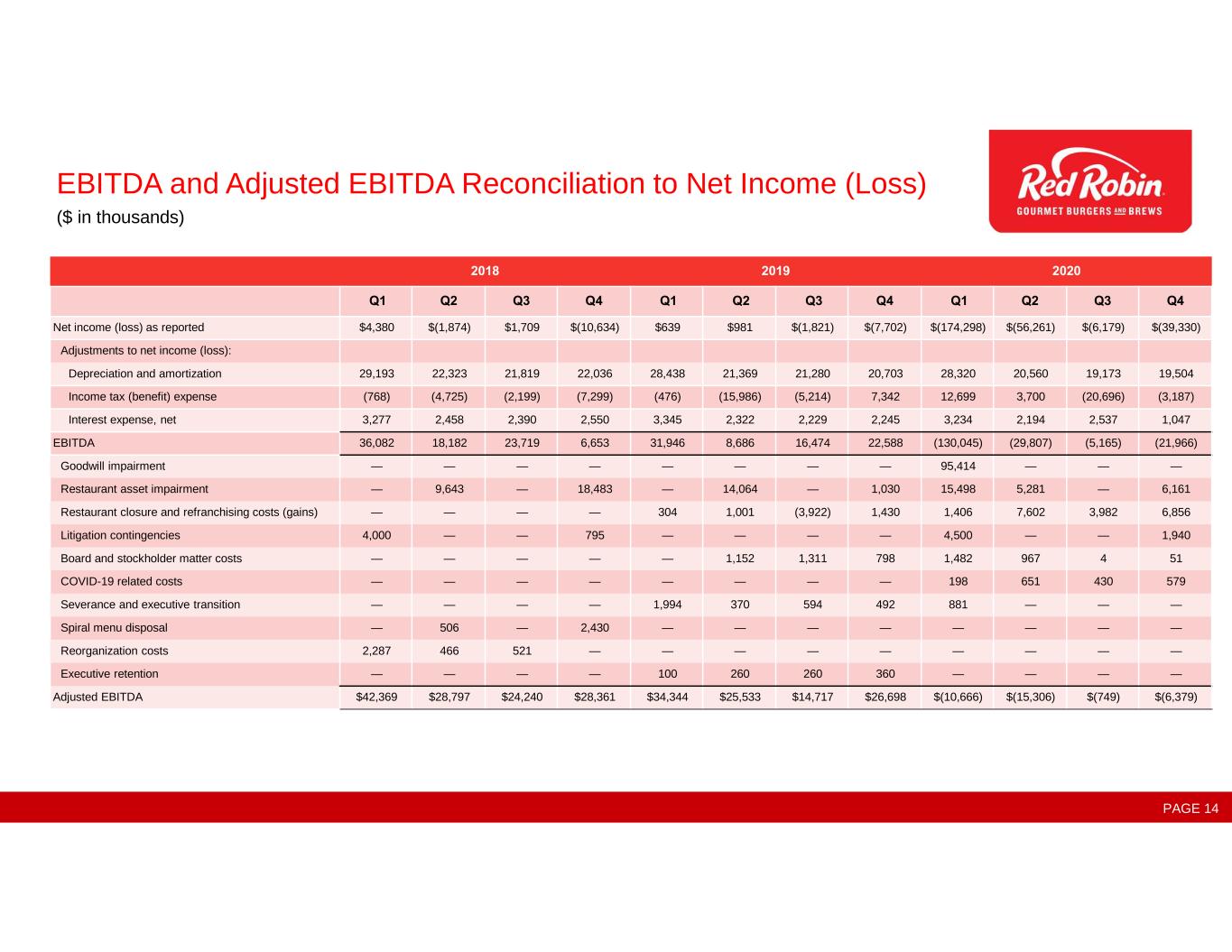 EBITDA and Adjusted EBITDA Reconciliation to Net Income (Loss)
($ in thousands)

Red Robin
GOURMET BURGERS AND BREWS

| | 2018 | | | | 2019 | | | | 2020 | | | |
|---|---|---|---|---|---|---|---|---|---|---|---|---|
| | Q1 | Q2 | Q3 | Q4 | Q1 | Q2 | Q3 | Q4 | Q1 | Q2 | Q3 | Q4 |
| Net income (loss) as reported | $4,380 | $(1,874) | $1,709 | $(10,634) | $639 | $981 | $(1,821) | $(7,702) | $(174,298) | $(56,261) | $(6,179) | $(39,330) |
| Adjustments to net income (loss): | | | | | | | | | | | | |
| Depreciation and amortization | 29,193 | 22,323 | 21,819 | 22,036 | 28,438 | 21,369 | 21,280 | 20,703 | 28,320 | 20,560 | 19,173 | 19,504 |
| Income tax (benefit) expense | (768) | (4,725) | (2,199) | (7,299) | (476) | (15,986) | (5,214) | 7,342 | 12,699 | 3,700 | (20,696) | (3,187) |
| Interest expense, net | 3,277 | 2,458 | 2,390 | 2,550 | 3,345 | 2,322 | 2,229 | 2,245 | 3,234 | 2,194 | 2,537 | 1,047 |
| EBITDA | 36,082 | 18,182 | 23,719 | 6,653 | 31,946 | 8,686 | 16,474 | 22,588 | (130,045) | (29,807) | (5,165) | (21,966) |
| Goodwill impairment | — | — | — | — | — | — | — | — | 95,414 | — | — | — |
| Restaurant asset impairment | — | 9,643 | — | 18,483 | — | 14,064 | — | 1,030 | 15,498 | 5,281 | — | 6,161 |
| Restaurant closure and refranchising costs (gains) | — | — | — | — | 304 | 1,001 | (3,922) | 1,430 | 1,406 | 7,602 | 3,982 | 6,856 |
| Litigation contingencies | 4,000 | — | — | 795 | — | — | — | — | 4,500 | — | — | 1,940 |
| Board and stockholder matter costs | — | — | — | — | — | 1,152 | 1,311 | 798 | 1,482 | 967 | 4 | 51 |
| COVID-19 related costs | — | — | — | — | — | — | — | — | 198 | 651 | 430 | 579 |
| Severance and executive transition | — | — | — | — | 1,994 | 370 | 594 | 492 | 881 | — | — | — |
| Spiral menu disposal | — | 506 | — | 2,430 | — | — | — | — | — | — | — | — |
| Reorganization costs | 2,287 | 466 | 521 | — | — | — | — | — | — | — | — | — |
| Executive retention | — | — | — | — | 100 | 260 | 260 | 360 | — | — | — | — |
| Adjusted EBITDA | $42,369 | $28,797 | $24,240 | $28,361 | $34,344 | $25,533 | $14,717 | $26,698 | $(10,666) | $(15,306) | $(749) | $(6,379) |

PAGE 14